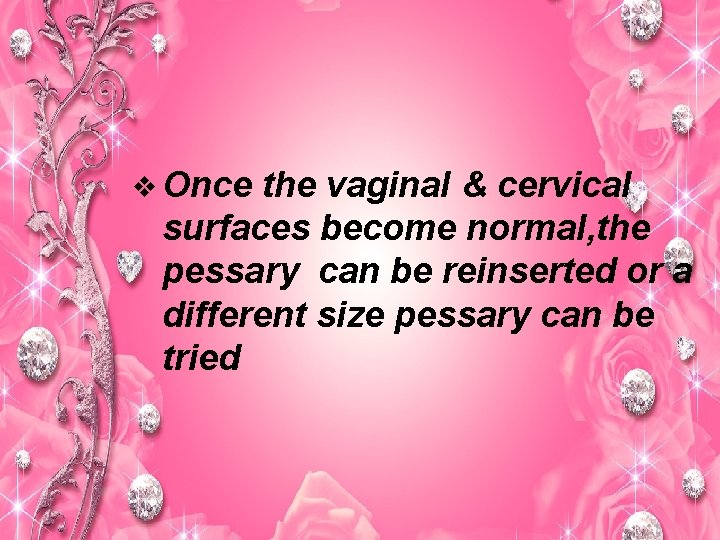 ❖ Once the vaginal & cervical surfaces become normal,the pessary can be reinserted or a different size pessary can be tried